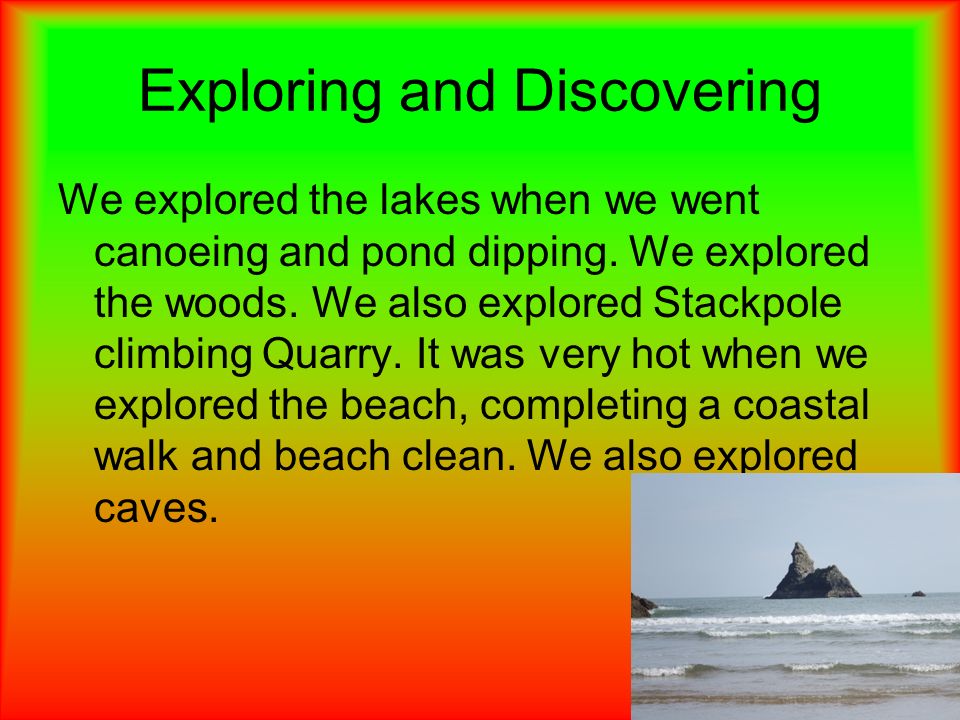 Exploring and Discovering

We explored the lakes when we went canoeing and pond dipping. We explored the woods. We also explored Stackpole climbing Quarry. It was very hot when we explored the beach, completing a coastal walk and beach clean. We also explored caves.